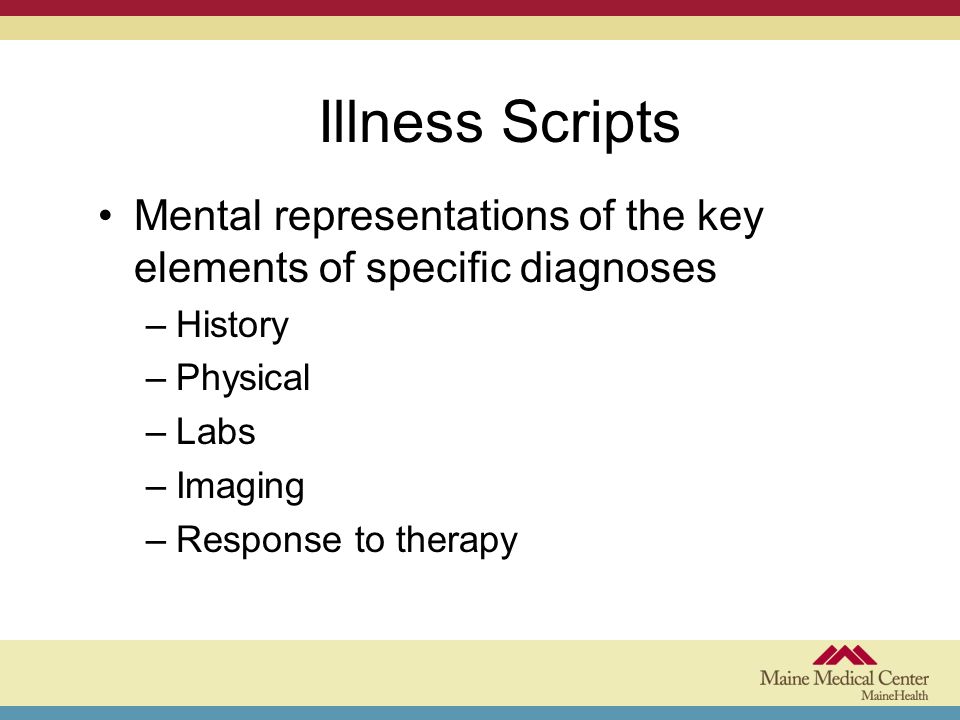 Illness Scripts

• Mental representations of the key elements of specific diagnoses
– History
– Physical
– Labs
– Imaging
– Response to therapy

Maine Medical Center
MaineHealth